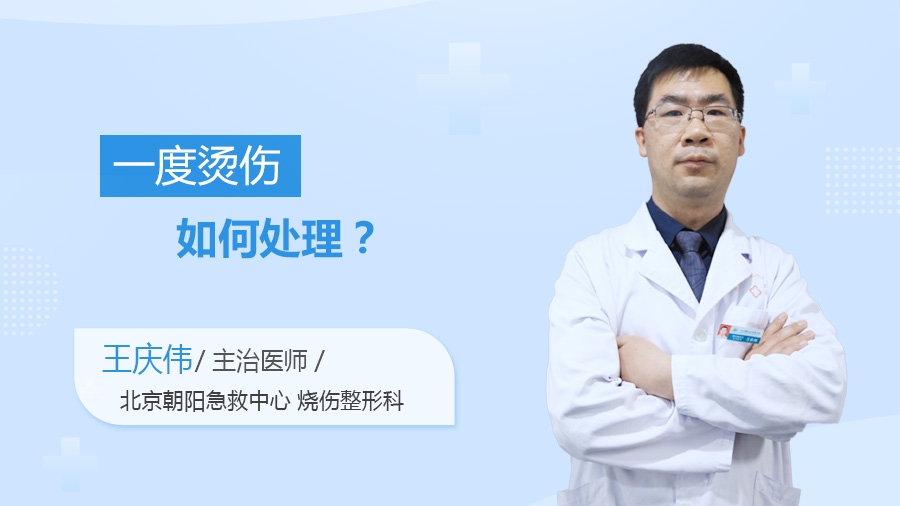 一度烫伤

如何处理？

王庆伟/ 主治医师 /

北京朝阳急救中心 烧伤整形科